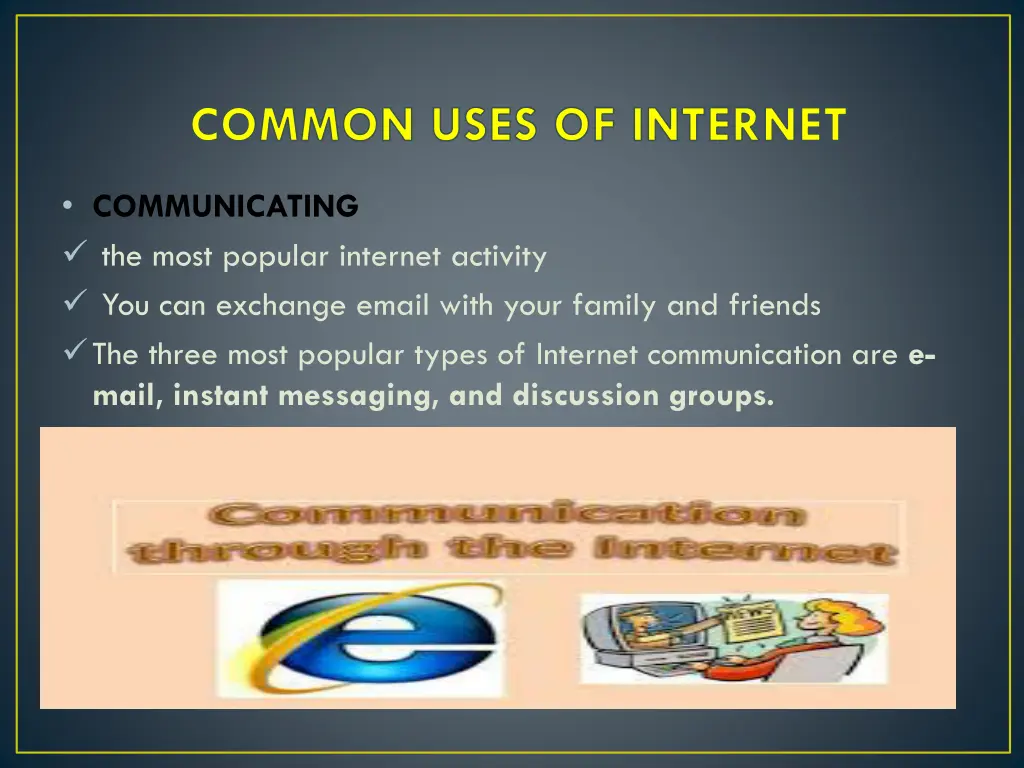 COMMON USES OF INTERNET

• COMMUNICATING

✓ the most popular internet activity

✓ You can exchange email with your family and friends

✓ The three most popular types of Internet communication are e-mail, instant messaging, and discussion groups.

Communication through the Internet